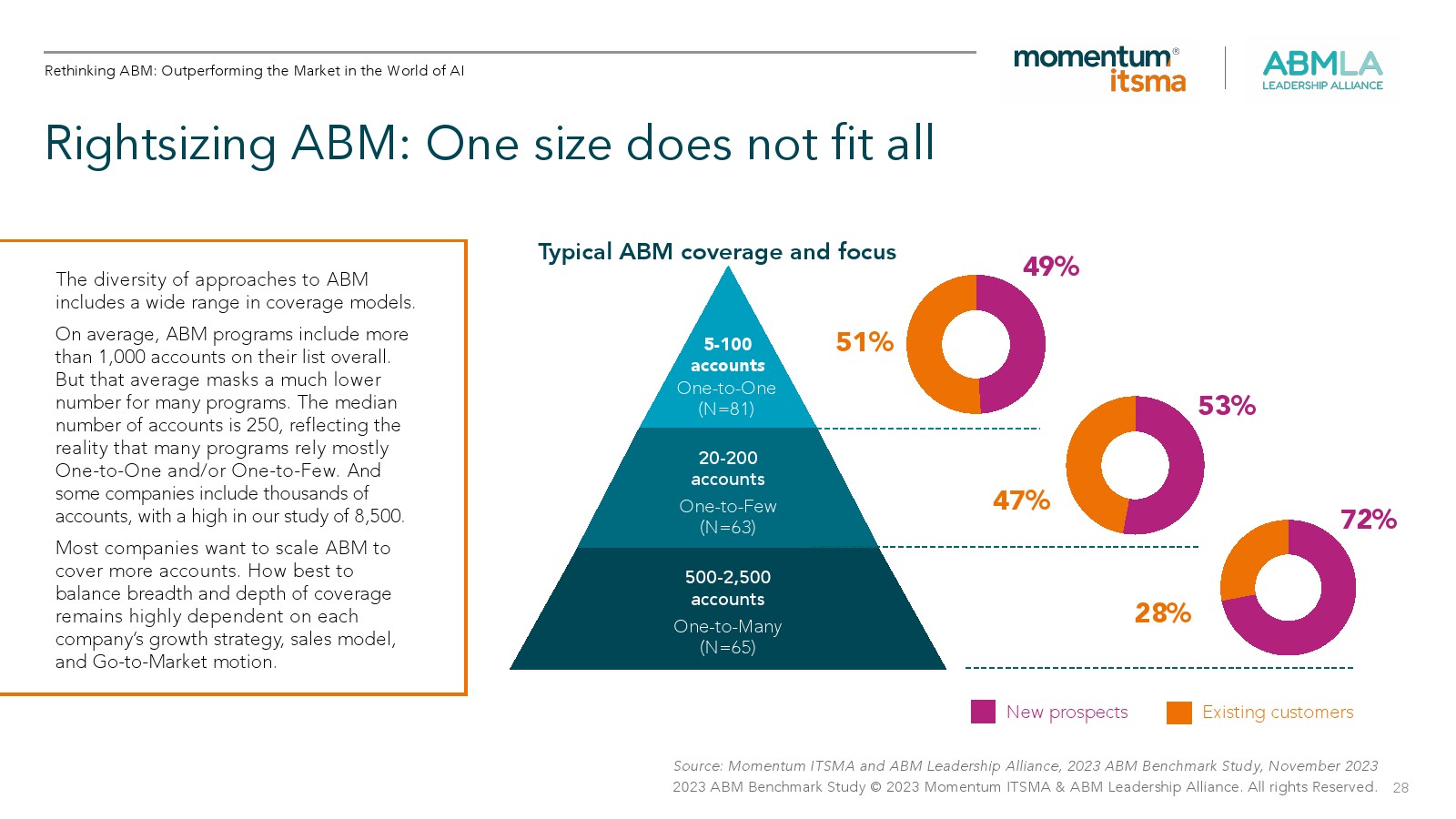 Rethinking ABM: Outperforming the Market in the World of AI

momentum® itsma

ABMLA LEADERSHIP ALLIANCE

Rightsizing ABM: One size does not fit all

The diversity of approaches to ABM includes a wide range in coverage models.

On average, ABM programs include more than 1,000 accounts on their list overall. But that average masks a much lower number for many programs. The median number of accounts is 250, reflecting the reality that many programs rely mostly One-to-One and/or One-to-Few. And some companies include thousands of accounts, with a high in our study of 8,500.

Most companies want to scale ABM to cover more accounts. How best to balance breadth and depth of coverage remains highly dependent on each company's growth strategy, sales model, and Go-to-Market motion.

Typical ABM coverage and focus

5-100 accounts
One-to-One
(N=81)

20-200 accounts
One-to-Few
(N=63)

500-2,500 accounts
One-to-Many
(N=65)

49%

51%

53%

47%

72%

28%

New prospects

Existing customers

Source: Momentum ITSMA and ABM Leadership Alliance, 2023 ABM Benchmark Study, November 2023
2023 ABM Benchmark Study © 2023 Momentum ITSMA & ABM Leadership Alliance. All rights Reserved. 28